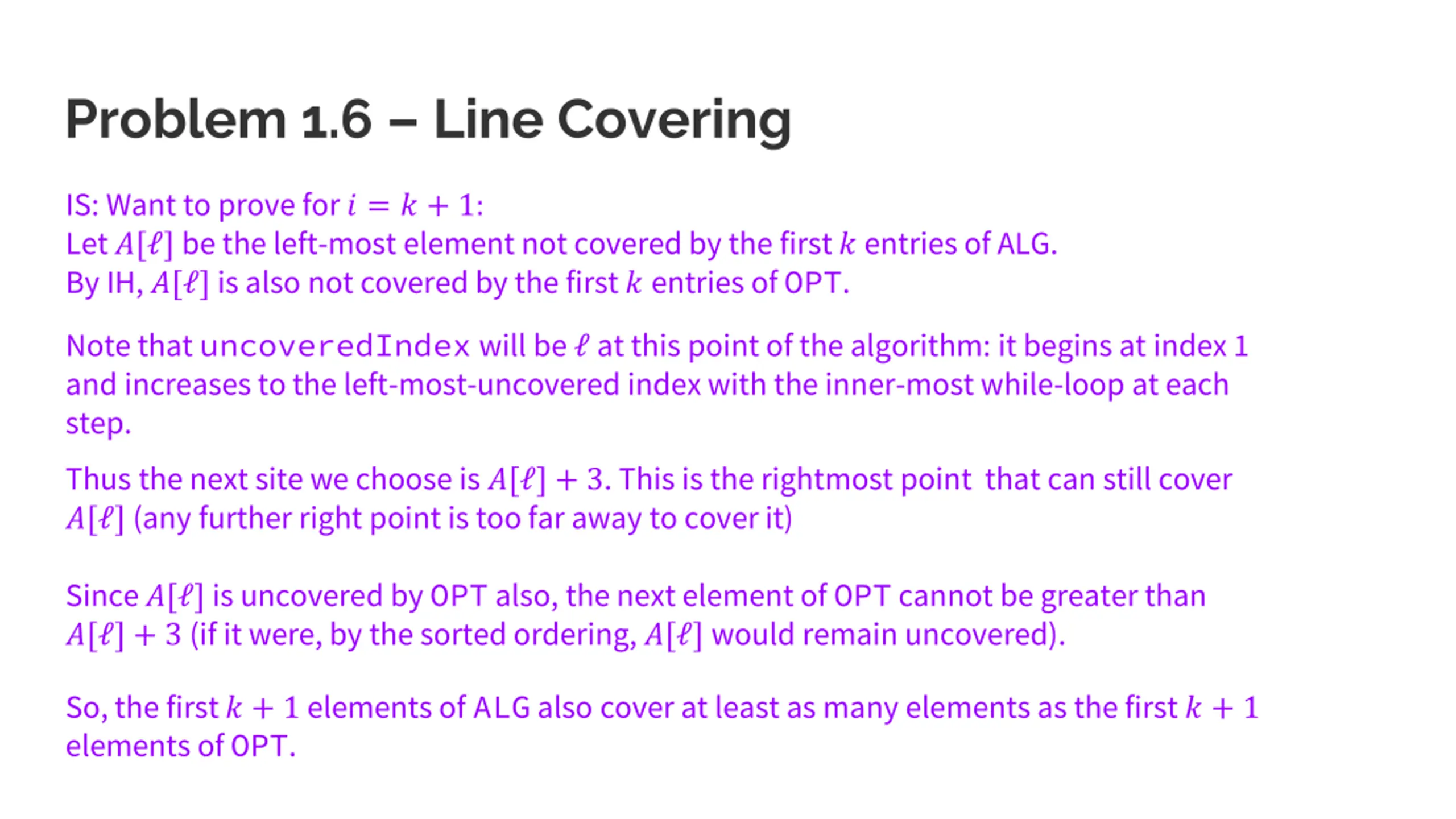 Problem 1.6 – Line Covering

IS: Want to prove for $i = k + 1$:
Let $A[\ell]$ be the left-most element not covered by the first $k$ entries of ALG.
By IH, $A[\ell]$ is also not covered by the first $k$ entries of OPT.

Note that uncoveredIndex will be $\ell$ at this point of the algorithm: it begins at index 1 and increases to the left-most-uncovered index with the inner-most while-loop at each step.

Thus the next site we choose is $A[\ell] + 3$. This is the rightmost point that can still cover $A[\ell]$ (any further right point is too far away to cover it)

Since $A[\ell]$ is uncovered by OPT also, the next element of OPT cannot be greater than $A[\ell] + 3$ (if it were, by the sorted ordering, $A[\ell]$ would remain uncovered).

So, the first $k + 1$ elements of ALG also cover at least as many elements as the first $k + 1$ elements of OPT.